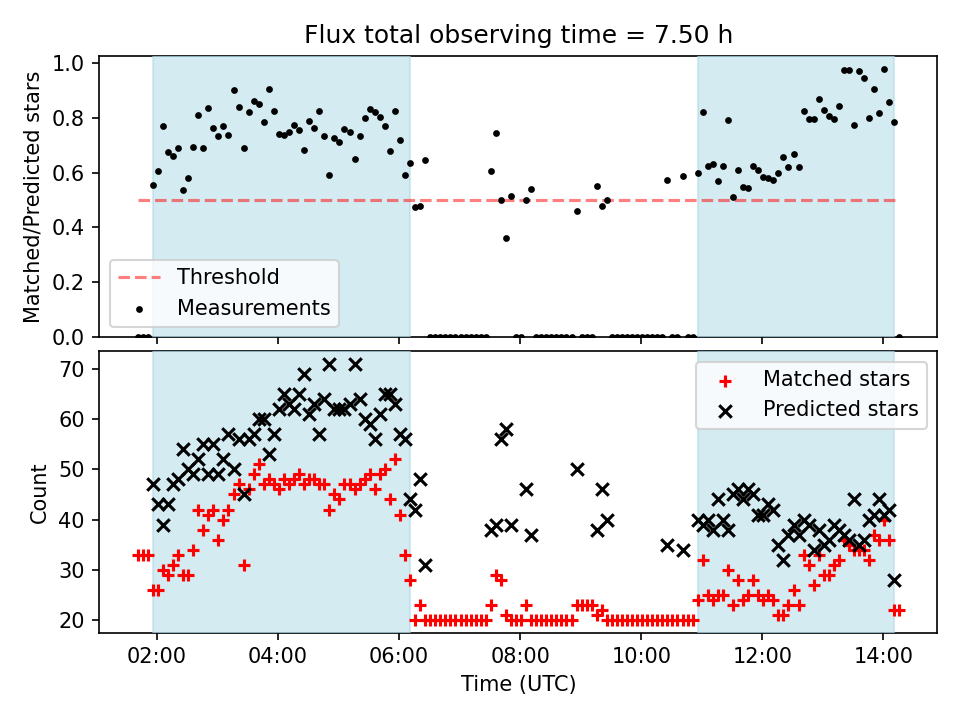 Flux total observing time = 7.50 h

Matched/Predicted stars

1.0
0.8
0.6
0.4
0.2
0.0

Threshold
Measurements

Count

70
60
50
40
30
20

Matched stars
Predicted stars

02:00
04:00
06:00
08:00
10:00
12:00
14:00

Time (UTC)